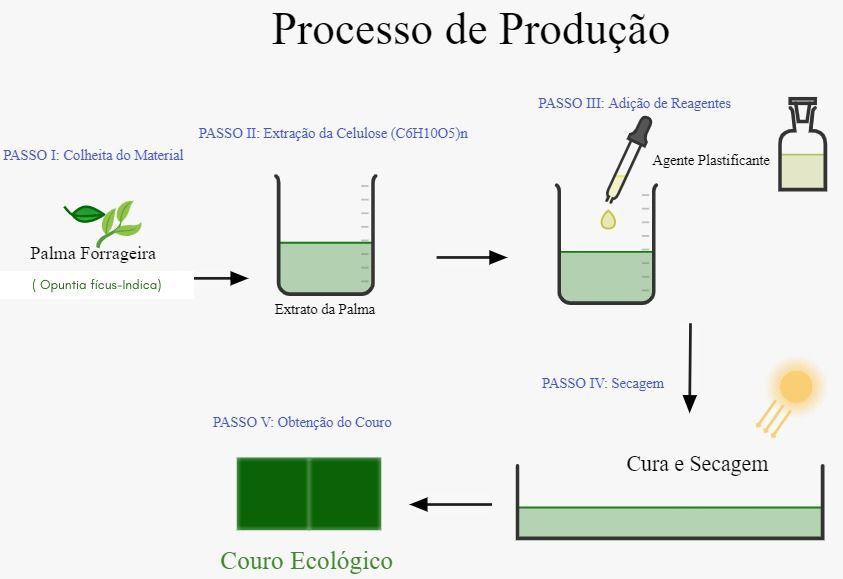 Processo de Produção

PASSO I: Colheita do Material

Palma Forrageira

( Opuntia fícus-Indica)

PASSO II: Extração da Celulose (C6H10O5)n

Extrato da Palma

PASSO III: Adição de Reagentes

Agente Plastificante

PASSO IV: Secagem

Cura e Secagem

PASSO V: Obtenção do Couro

Couro Ecológico